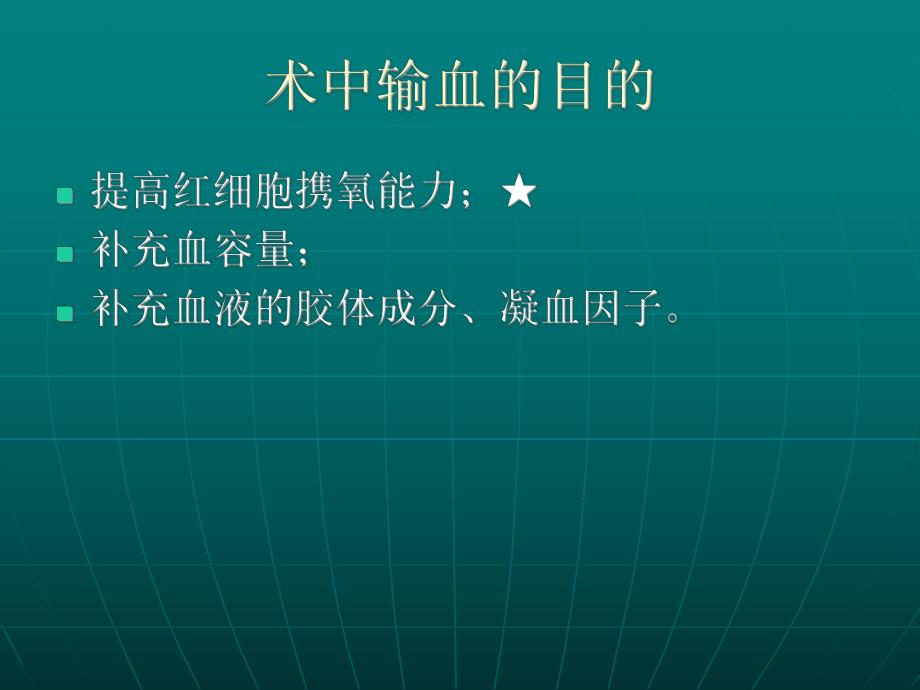 术中输血的目的

- 提高红细胞携氧能力；★
- 补充血容量；
- 补充血液的胶体成分、凝血因子。